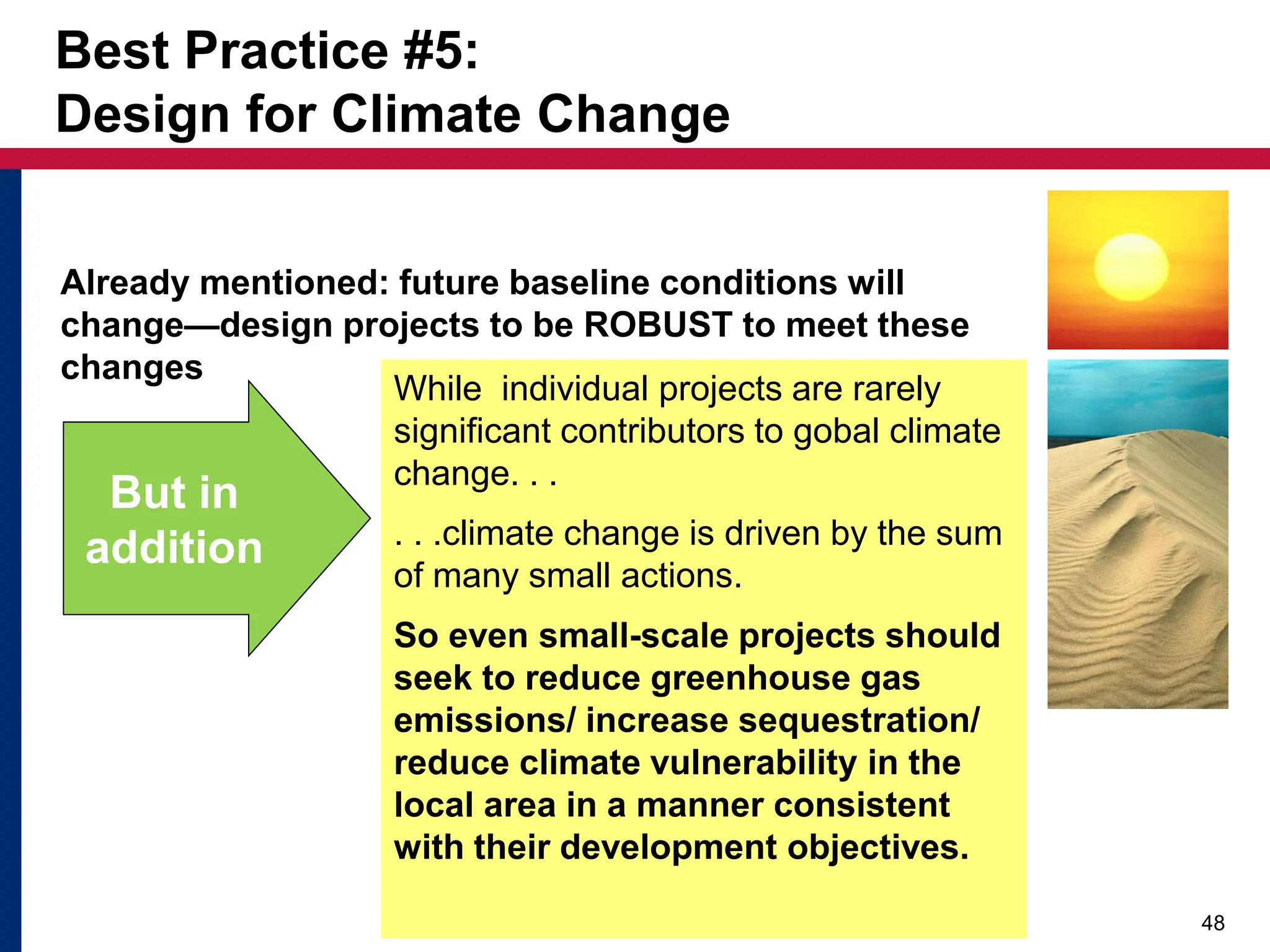 Best Practice #5:
Design for Climate Change

Already mentioned: future baseline conditions will change—design projects to be ROBUST to meet these changes

But in addition

While individual projects are rarely significant contributors to gobal climate change. . .

. . .climate change is driven by the sum of many small actions.

So even small-scale projects should seek to reduce greenhouse gas emissions/ increase sequestration/ reduce climate vulnerability in the local area in a manner consistent with their development objectives.

48